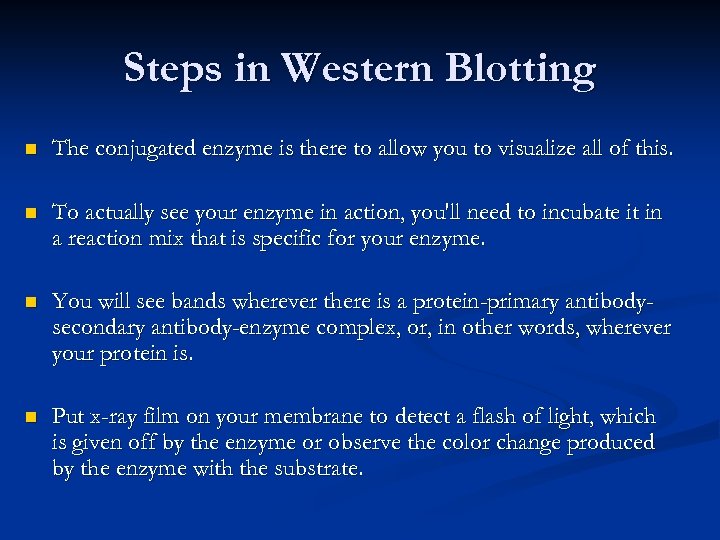 Steps in Western Blotting

The conjugated enzyme is there to allow you to visualize all of this.

To actually see your enzyme in action, you'll need to incubate it in a reaction mix that is specific for your enzyme.

You will see bands wherever there is a protein-primary antibody-secondary antibody-enzyme complex, or, in other words, wherever your protein is.

Put x-ray film on your membrane to detect a flash of light, which is given off by the enzyme or observe the color change produced by the enzyme with the substrate.